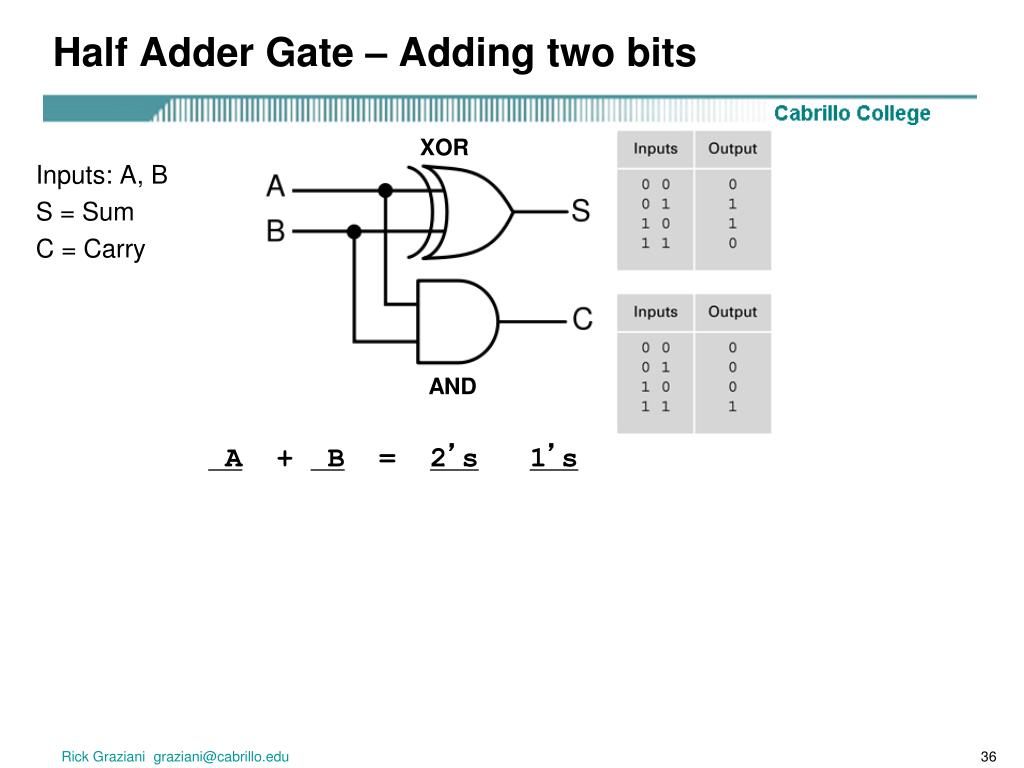 Half Adder Gate – Adding two bits

Cabrillo College

Inputs: A, B
S = Sum
C = Carry

XOR

A

B

S

C

AND

| Inputs | Output |
|---|---|
| 0 0 | 0 |
| 0 1 | 1 |
| 1 0 | 1 |
| 1 1 | 0 |

| Inputs | Output |
|---|---|
| 0 0 | 0 |
| 0 1 | 0 |
| 1 0 | 0 |
| 1 1 | 1 |

A + B = 2's 1's

Rick Graziani graziani@cabrillo.edu

36